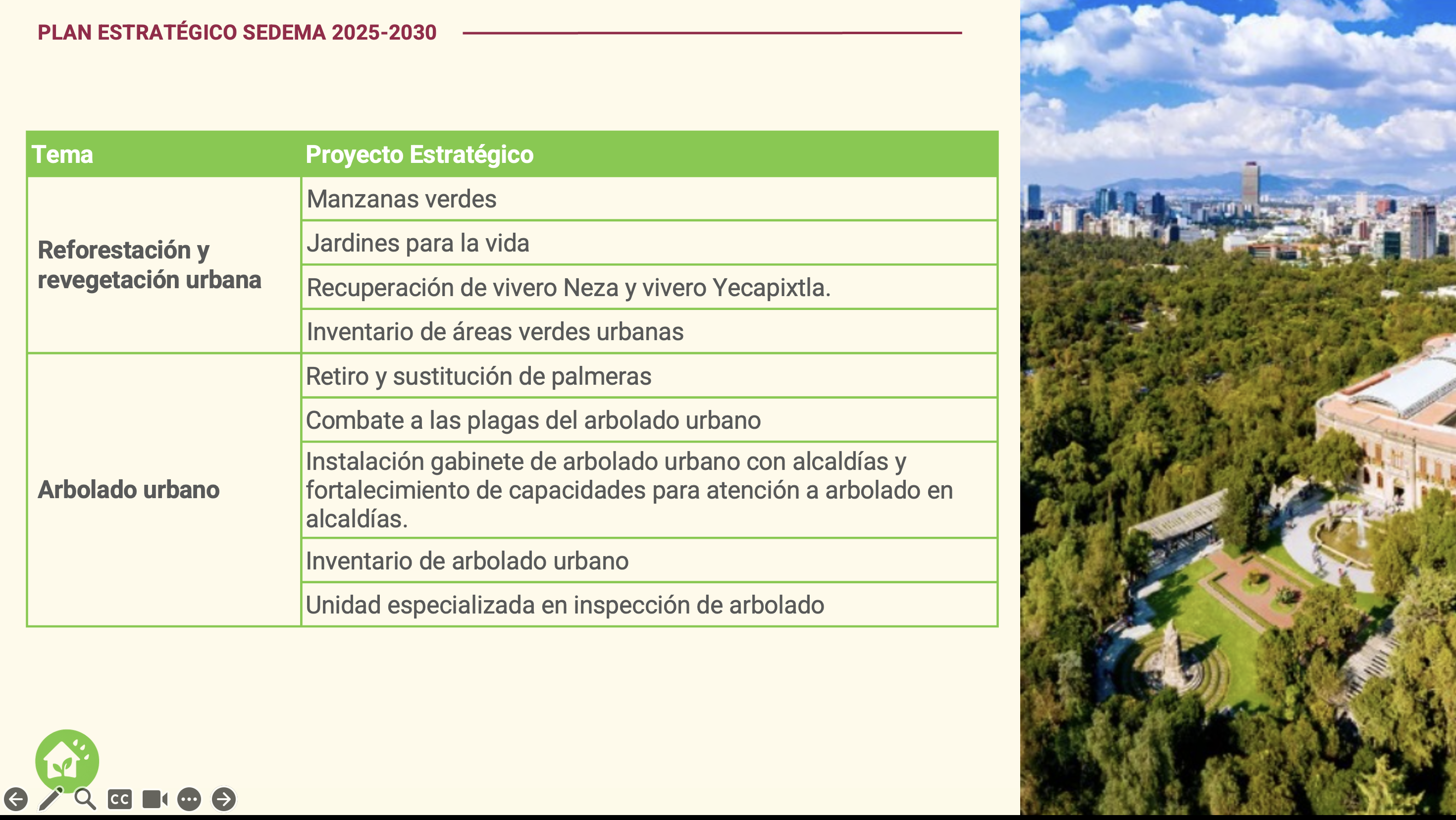 PLAN ESTRATÉGICO SEDEMA 2025-2030

| Tema | Proyecto Estratégico |
|---|---|
| Reforestación y revegetación urbana | Manzanas verdes |
| | Jardines para la vida |
| | Recuperación de vivero Neza y vivero Yecapixtla. |
| | Inventario de áreas verdes urbanas |
| Arbolado urbano | Retiro y sustitución de palmeras |
| | Combate a las plagas del arbolado urbano |
| | Instalación gabinete de arbolado urbano con alcaldías y fortalecimiento de capacidades para atención a arbolado en alcaldías. |
| | Inventario de arbolado urbano |
| | Unidad especializada en inspección de arbolado |

CC